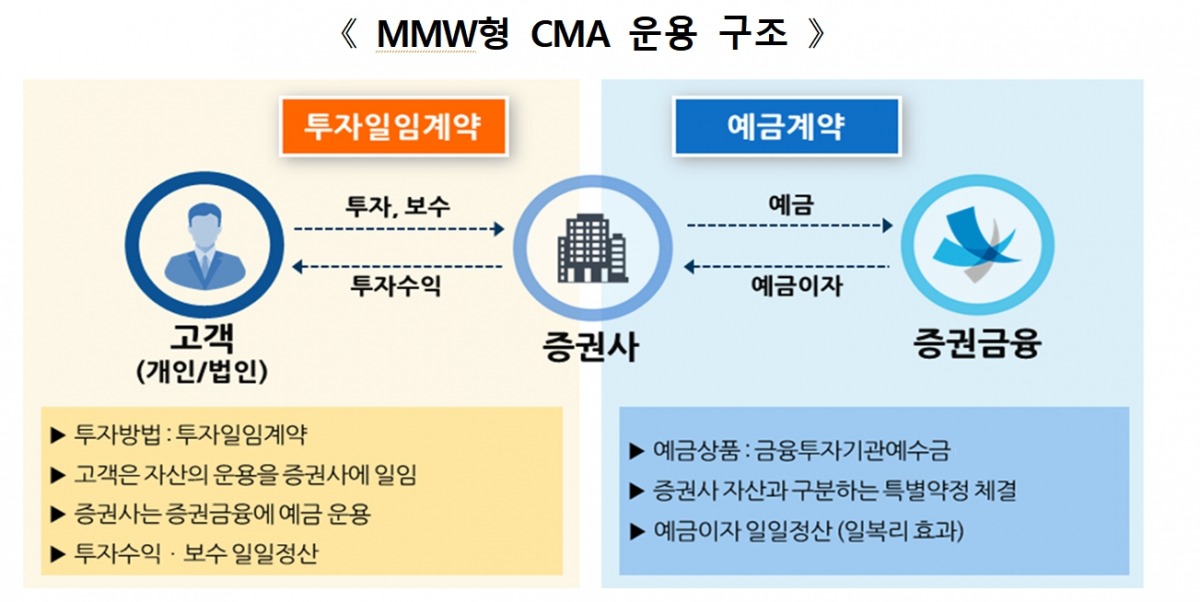 《 MMW형 CMA 운용 구조 》

투자일임계약

예금계약

투자, 보수

투자수익

예금

예금이자

고객
(개인/법인)

증권사

증권금융

▶ 투자방법 : 투자일임계약
▶ 고객은 자산의 운용을 증권사에 일임
▶ 증권사는 증권금융에 예금 운용
▶ 투자수익 · 보수 일일정산

▶ 예금상품 : 금융투자기관예수금
▶ 증권사 자산과 구분하는 특별약정 체결
▶ 예금이자 일일정산 (일복리 효과)